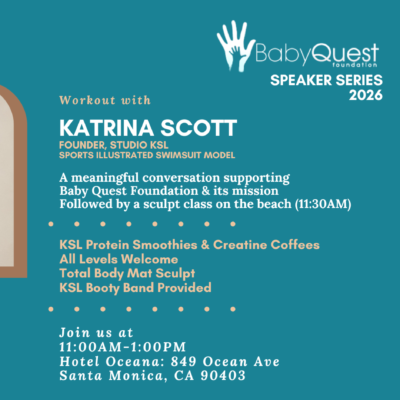 BabyQuest foundation

SPEAKER SERIES 2026

Workout with

KATRINA SCOTT

FOUNDER, STUDIO KSL
SPORTS ILLUSTRATED SWIMSUIT MODEL

A meaningful conversation supporting Baby Quest Foundation & its mission Followed by a sculpt class on the beach (11:30AM)

KSL Protein Smoothies & Creatine Coffees
All Levels Welcome
Total Body Mat Sculpt
KSL Booty Band Provided

Join us at
11:00AM-1:00PM
Hotel Oceana: 849 Ocean Ave
Santa Monica, CA 90403